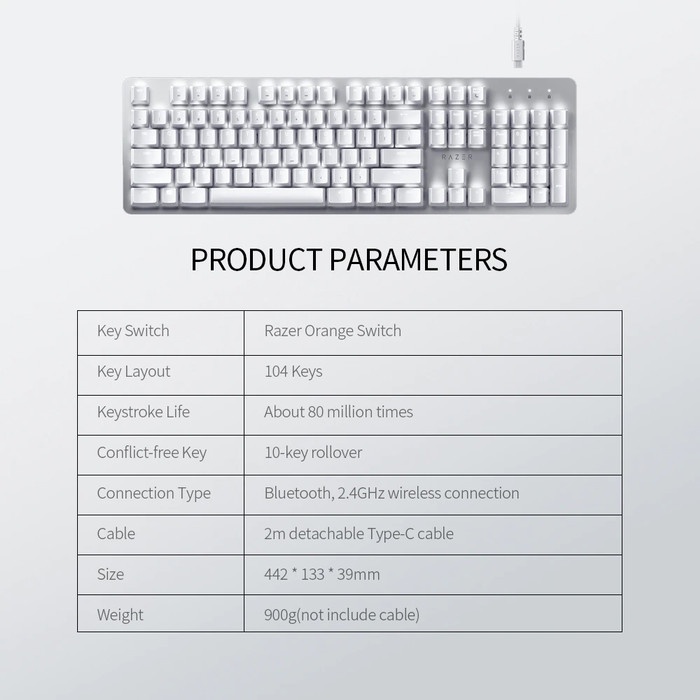 RAZER

PRODUCT PARAMETERS

| Key Switch | Razer Orange Switch |
|---|---|
| Key Layout | 104 Keys |
| Keystroke Life | About 80 million times |
| Conflict-free Key | 10-key rollover |
| Connection Type | Bluetooth, 2.4GHz wireless connection |
| Cable | 2m detachable Type-C cable |
| Size | 442 * 133 * 39mm |
| Weight | 900g(not include cable) |